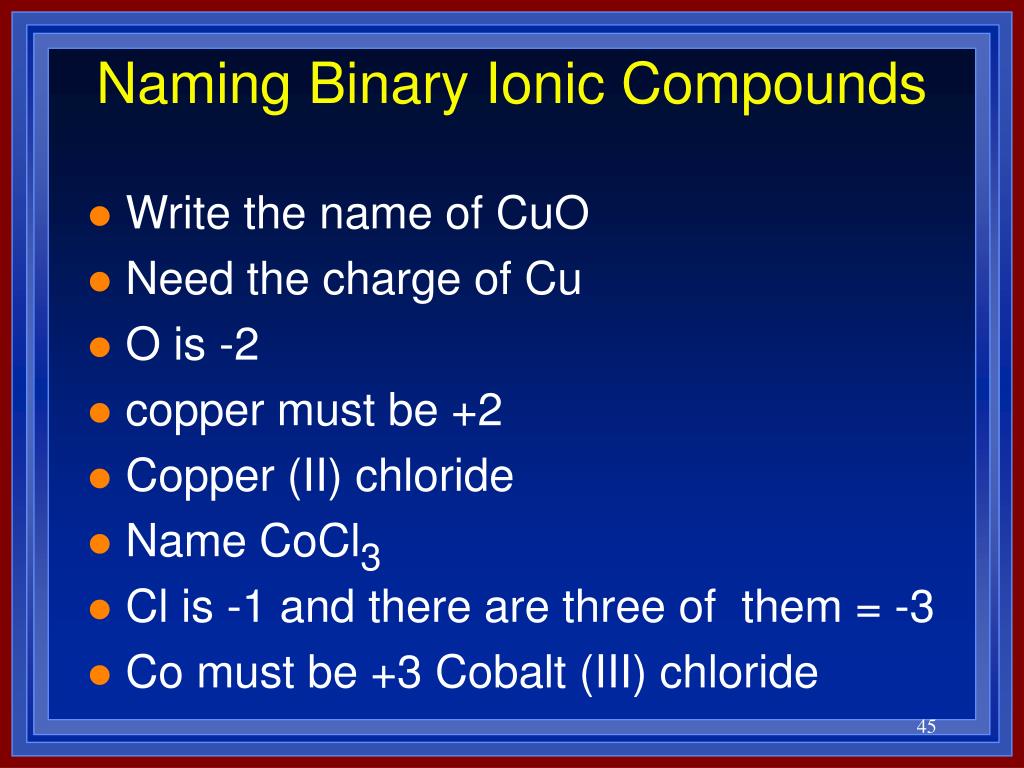 Naming Binary Ionic Compounds

- Write the name of CuO
- Need the charge of Cu
- O is -2
- copper must be +2
- Copper (II) chloride
- Name $CoCl_3$
- Cl is -1 and there are three of them = -3
- Co must be +3 Cobalt (III) chloride

45